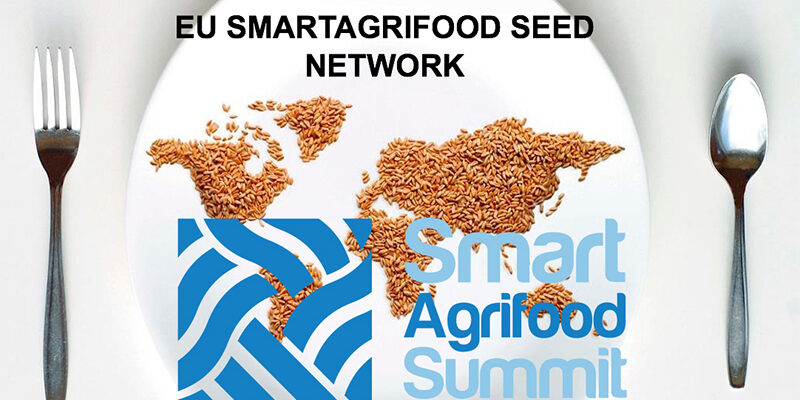 EU SMARTAGRIFOOD SEED NETWORK

Smart
Agrifood
Summit